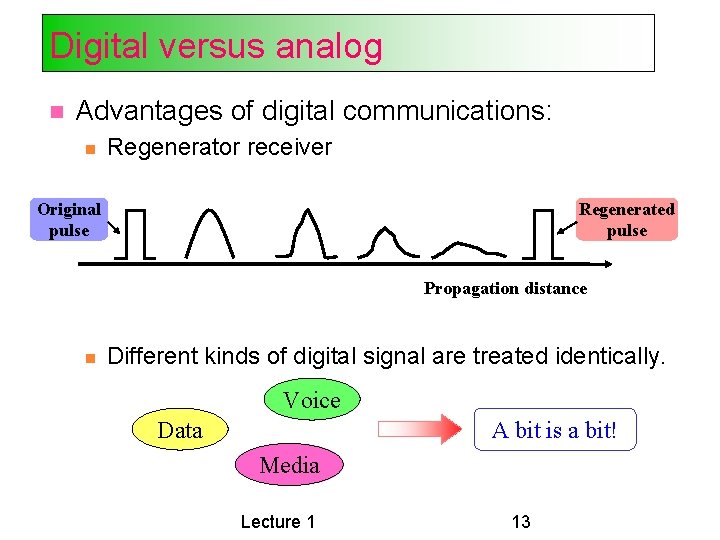 Digital versus analog

Advantages of digital communications:

Regenerator receiver

Original pulse

Regenerated pulse

Propagation distance

Different kinds of digital signal are treated identically.

Voice

Data

Media

A bit is a bit!

Lecture 1

13